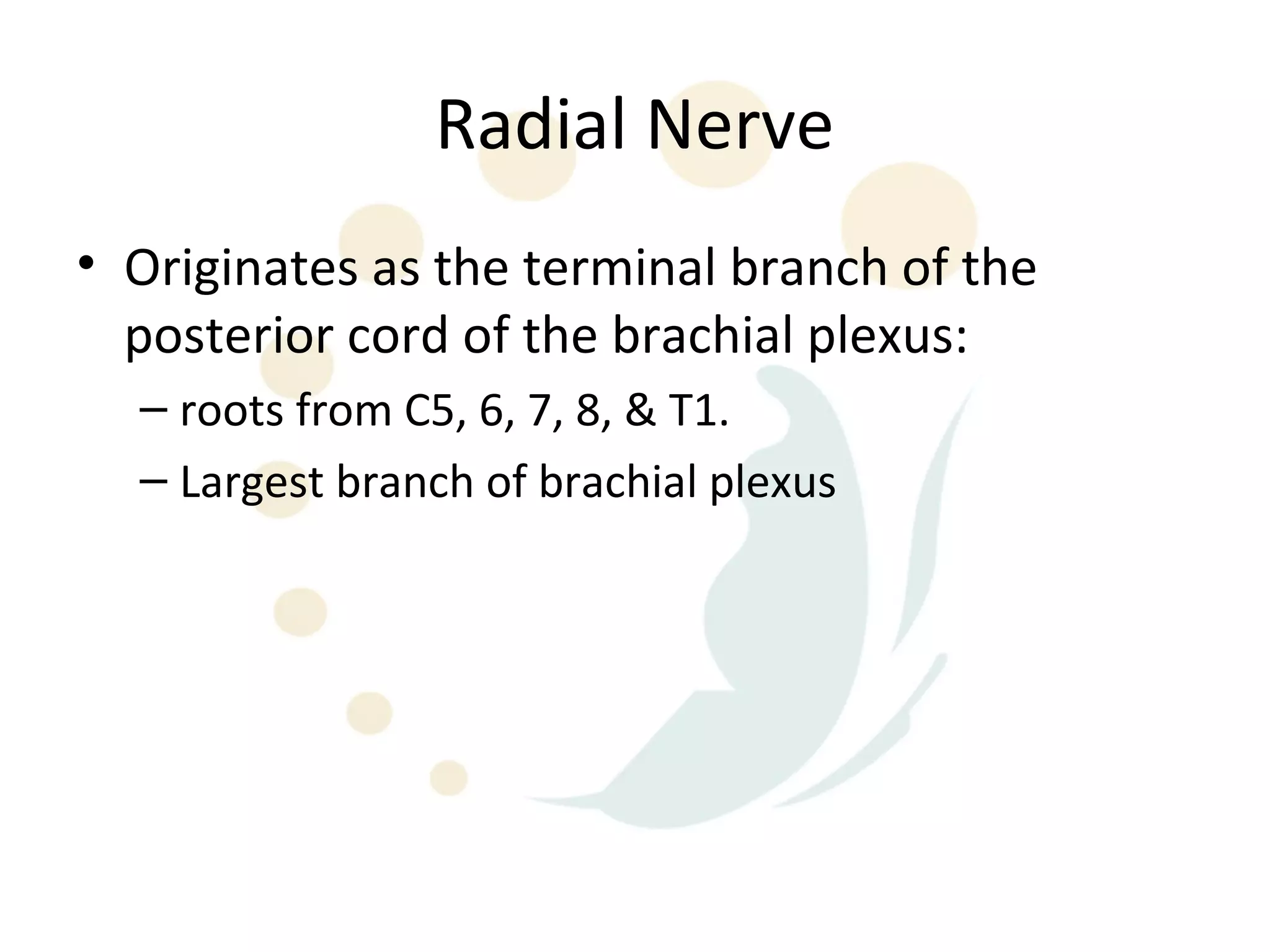 Radial Nerve

• Originates as the terminal branch of the posterior cord of the brachial plexus:

– roots from C5, 6, 7, 8, & T1.

– Largest branch of brachial plexus